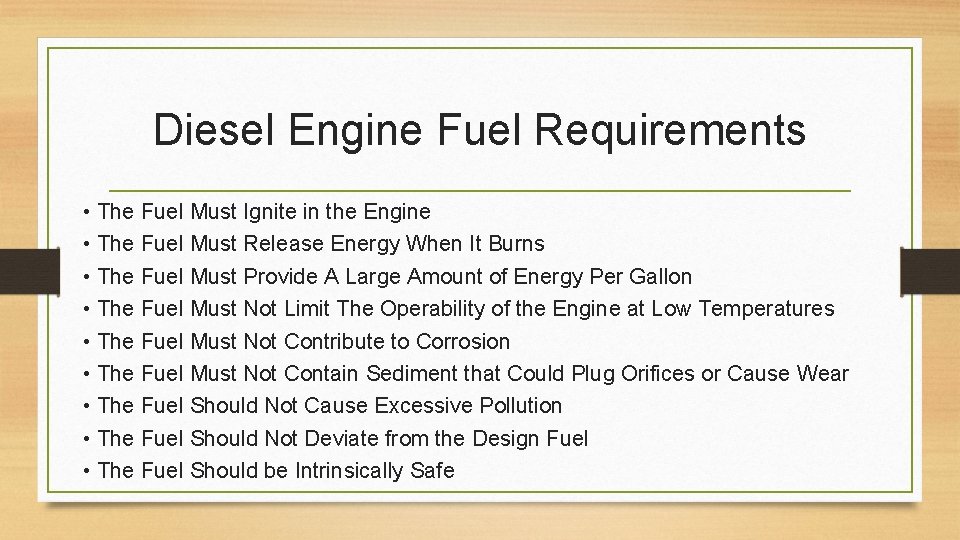 Diesel Engine Fuel Requirements

• The Fuel Must Ignite in the Engine
• The Fuel Must Release Energy When It Burns
• The Fuel Must Provide A Large Amount of Energy Per Gallon
• The Fuel Must Not Limit The Operability of the Engine at Low Temperatures
• The Fuel Must Not Contribute to Corrosion
• The Fuel Must Not Contain Sediment that Could Plug Orifices or Cause Wear
• The Fuel Should Not Cause Excessive Pollution
• The Fuel Should Not Deviate from the Design Fuel
• The Fuel Should be Intrinsically Safe